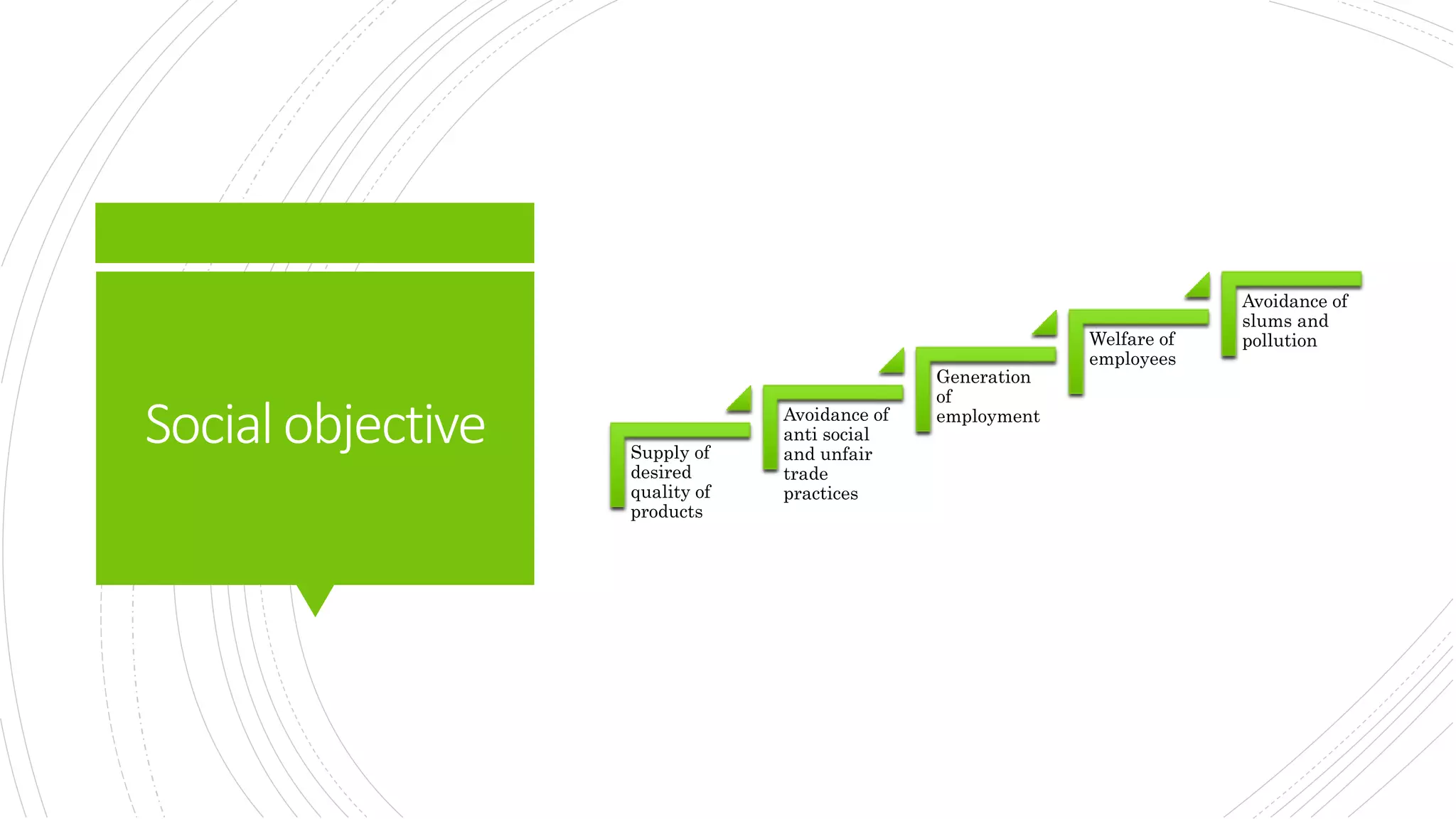 Social objective

Supply of desired quality of products

Avoidance of anti social and unfair trade practices

Generation of employment

Welfare of employees

Avoidance of slums and pollution